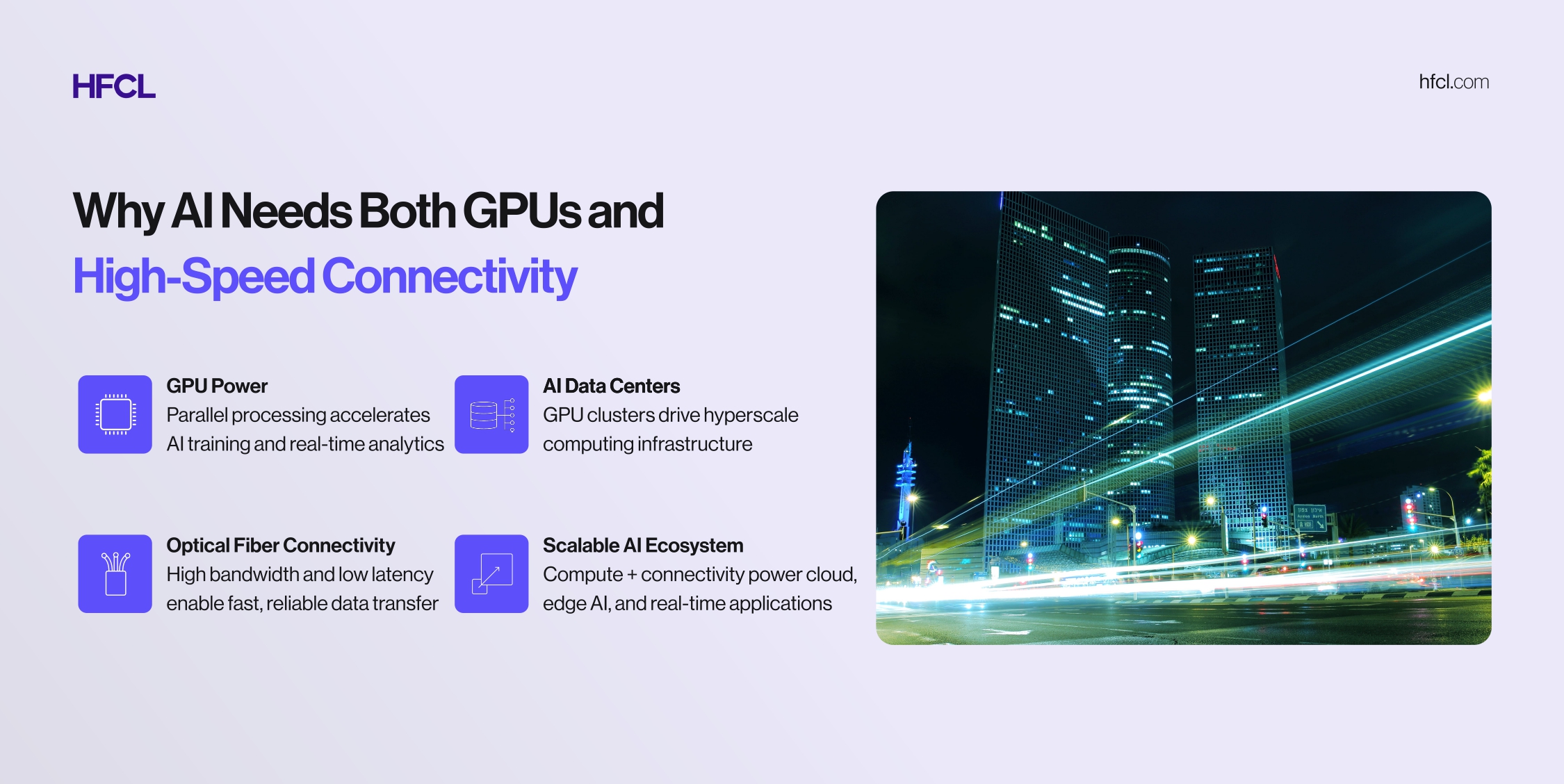 HFCL

hfcl.com

Why AI Needs Both GPUs and High-Speed Connectivity

GPU Power
Parallel processing accelerates AI training and real-time analytics

AI Data Centers
GPU clusters drive hyperscale computing infrastructure

Optical Fiber Connectivity
High bandwidth and low latency enable fast, reliable data transfer

Scalable AI Ecosystem
Compute + connectivity power cloud, edge AI, and real-time applications